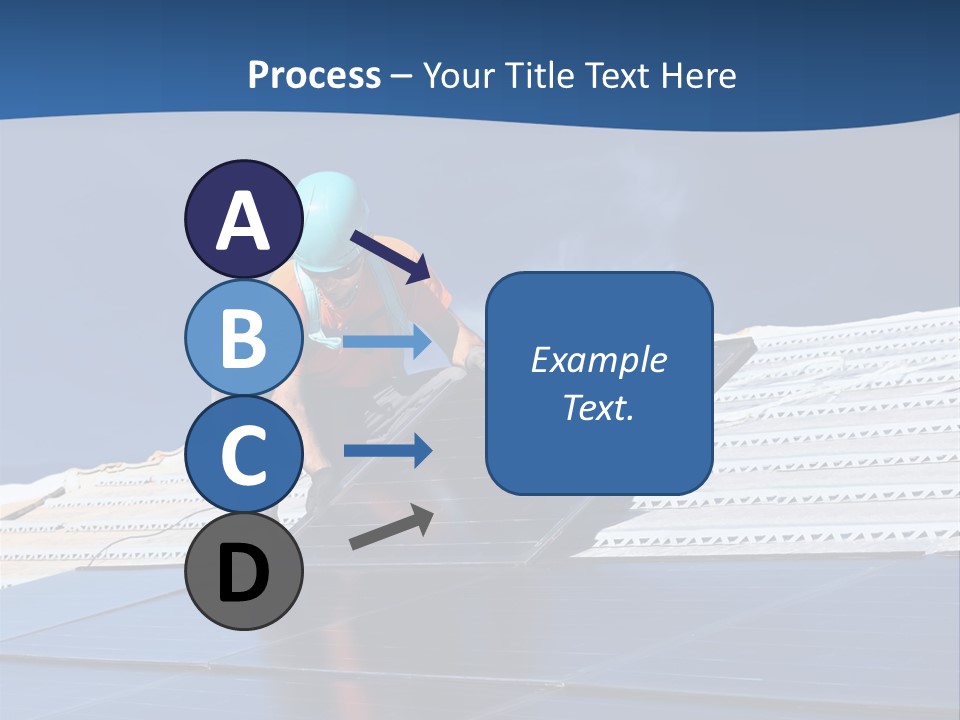 Process – Your Title Text Here

A

B

C

D

Example Text.